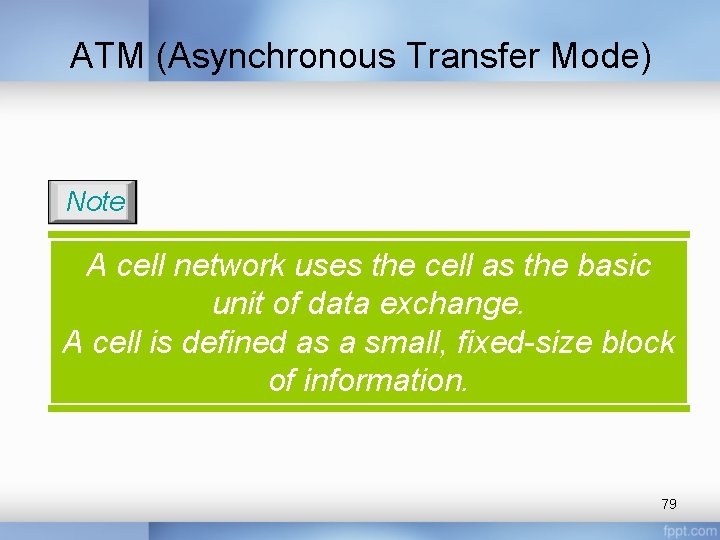 ATM (Asynchronous Transfer Mode)

Note

A cell network uses the cell as the basic unit of data exchange.
A cell is defined as a small, fixed-size block of information.

79

fppt.com